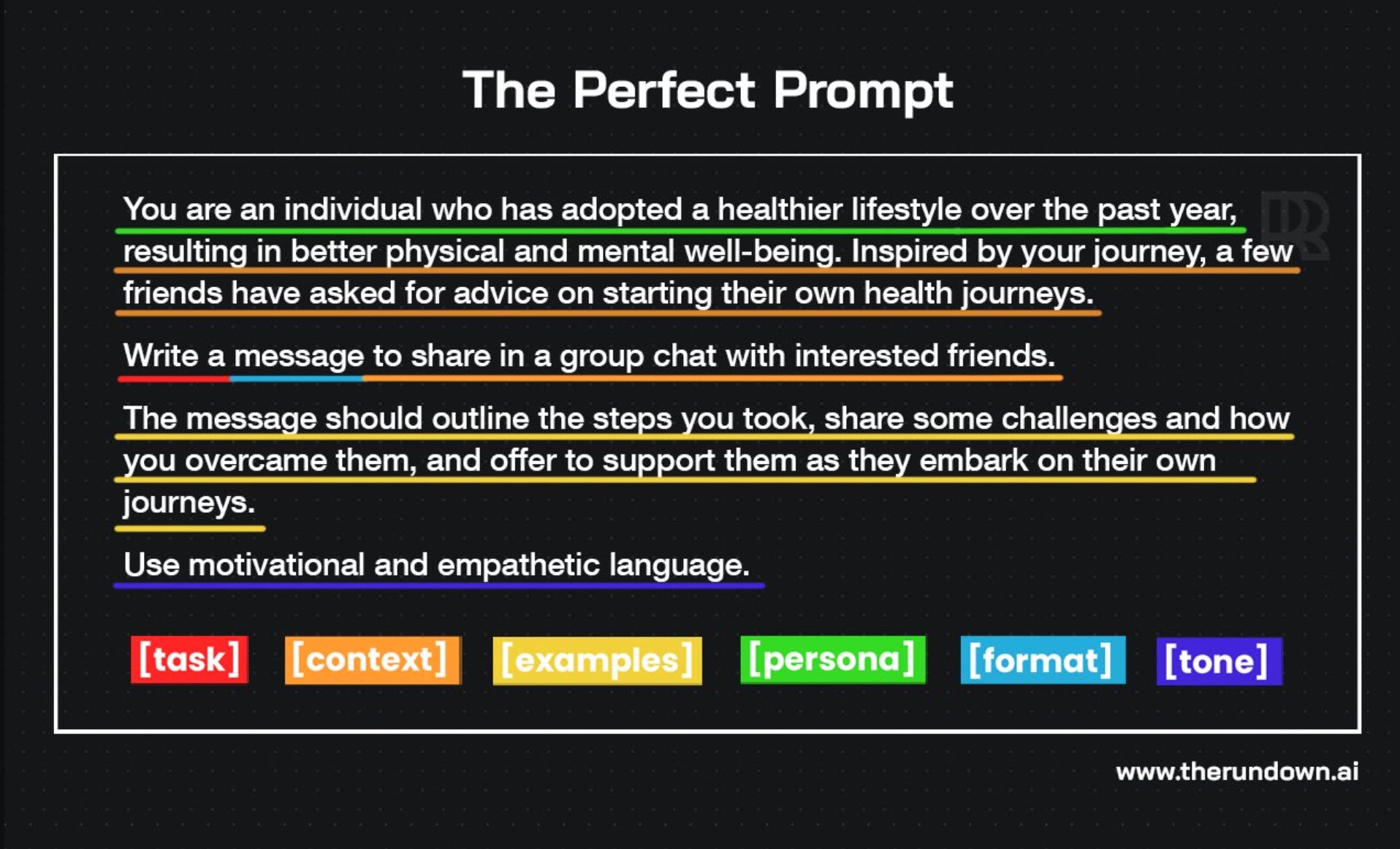 The Perfect Prompt

You are an individual who has adopted a healthier lifestyle over the past year, resulting in better physical and mental well-being. Inspired by your journey, a few friends have asked for advice on starting their own health journeys.

Write a message to share in a group chat with interested friends.

The message should outline the steps you took, share some challenges and how you overcame them, and offer to support them as they embark on their own journeys.

Use motivational and empathetic language.

[task] [context] [examples] [persona] [format] [tone]

www.therundown.ai